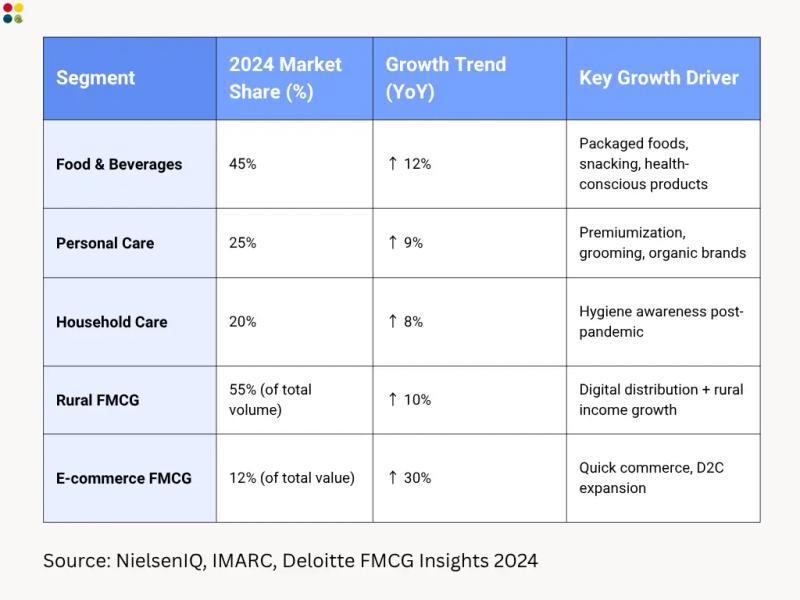 | Segment | 2024 Market Share (%) | Growth Trend (YoY) | Key Growth Driver |
|---|---|---|---|
| Food & Beverages | 45% | ↑ 12% | Packaged foods, snacking, health-conscious products |
| Personal Care | 25% | ↑ 9% | Premiumization, grooming, organic brands |
| Household Care | 20% | ↑ 8% | Hygiene awareness post-pandemic |
| Rural FMCG | 55% (of total volume) | ↑ 10% | Digital distribution + rural income growth |
| E-commerce FMCG | 12% (of total value) | ↑ 30% | Quick commerce, D2C expansion |

Source: NielsenIQ, IMARC, Deloitte FMCG Insights 2024